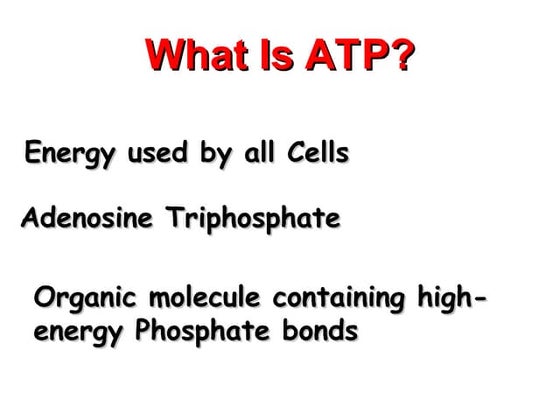 What Is ATP?

Energy used by all Cells

Adenosine Triphosphate

Organic molecule containing high-energy Phosphate bonds